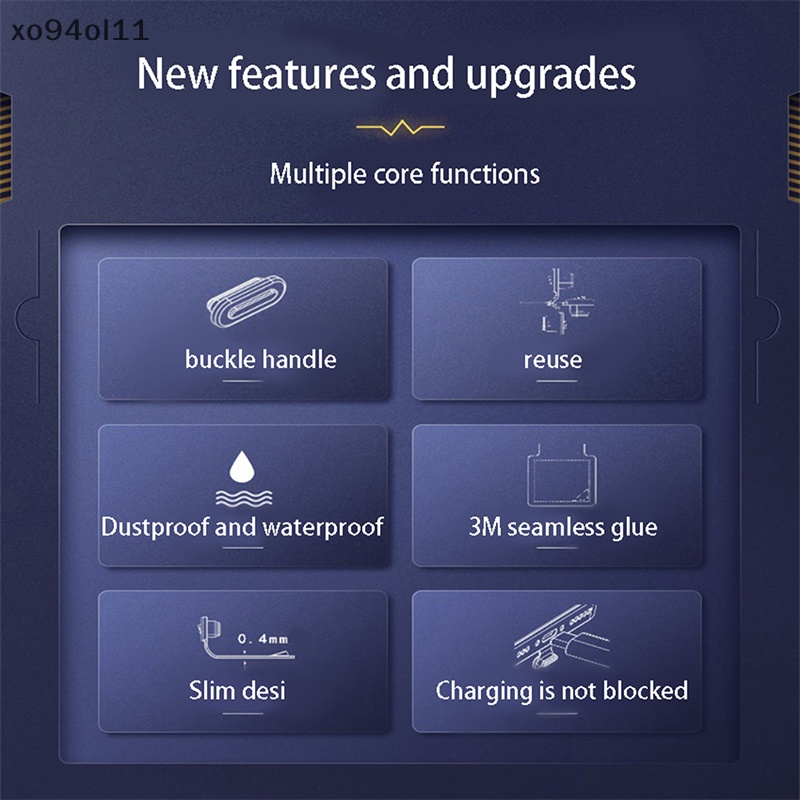 xo94ol11

New features and upgrades

Multiple core functions

buckle handle

reuse

Dustproof and waterproof

3M seamless glue

0.4mm

Slim desi

Charging is not blocked